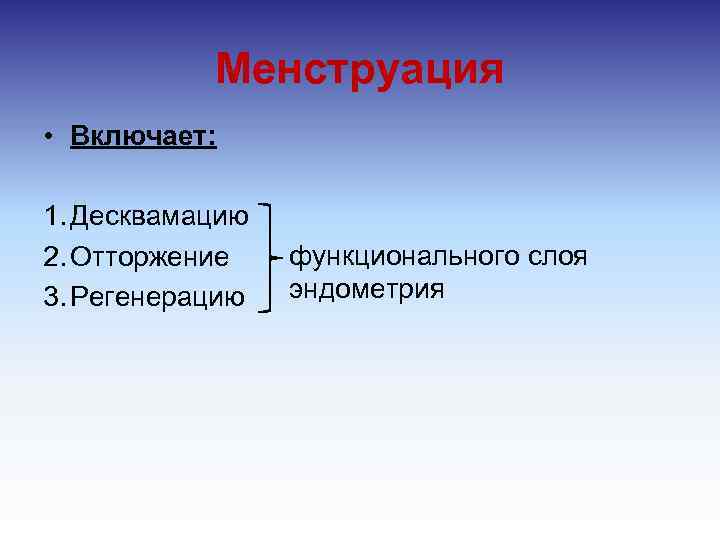 Менструация

• Включает:

1. Десквамацию
2. Отторжение
3. Регенерацию

функционального слоя эндометрия